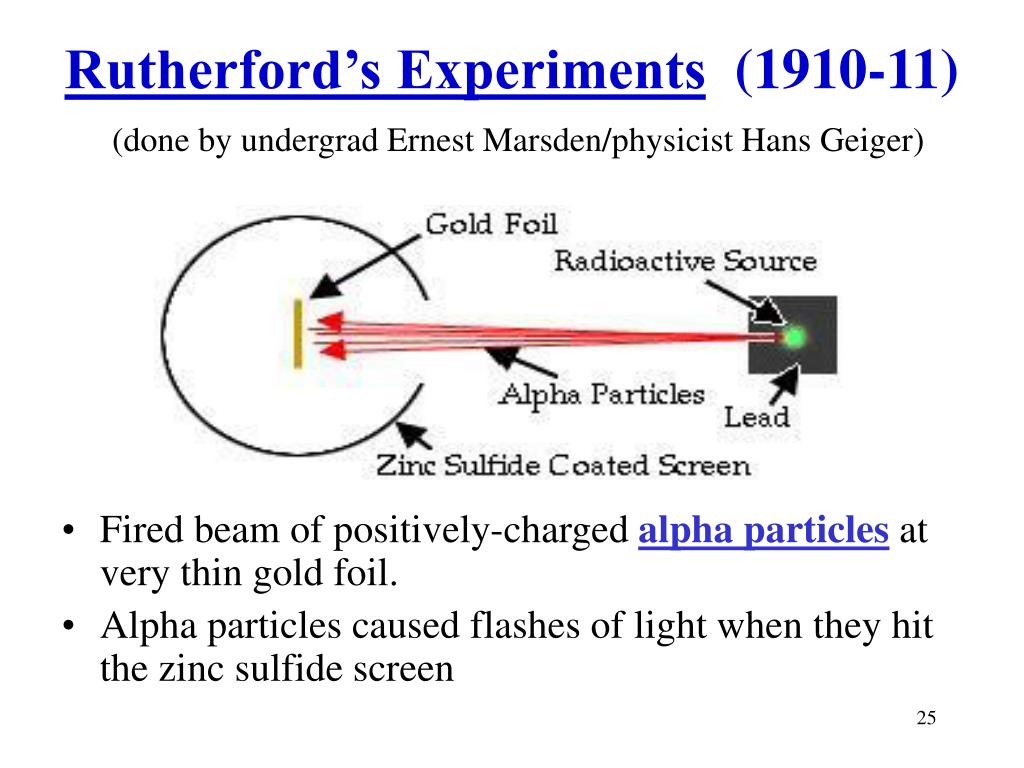 Rutherford's Experiments (1910-11)

(done by undergrad Ernest Marsden/physicist Hans Geiger)

Gold Foil

Radioactive Source

Alpha Particles

Lead

Zinc Sulfide Coated Screen

• Fired beam of positively-charged alpha particles at very thin gold foil.

• Alpha particles caused flashes of light when they hit the zinc sulfide screen

25